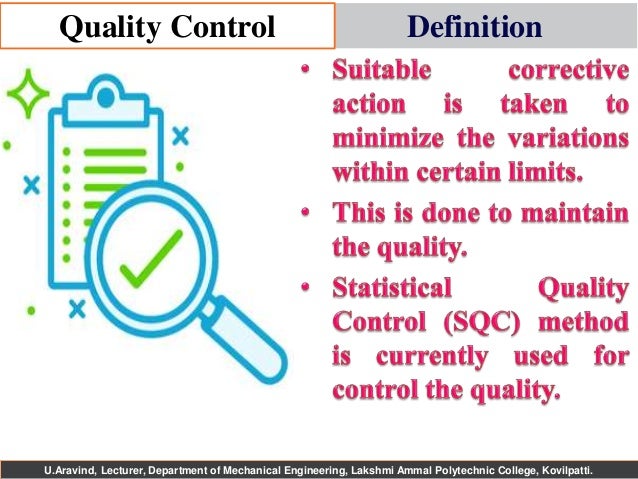 Quality Control

Definition

• Suitable corrective action is taken to minimize the variations within certain limits.

• This is done to maintain the quality.

• Statistical Quality Control (SQC) method is currently used for control the quality.

U.Aravind, Lecturer, Department of Mechanical Engineering, Lakshmi Ammal Polytechnic College, Kovilpatti.